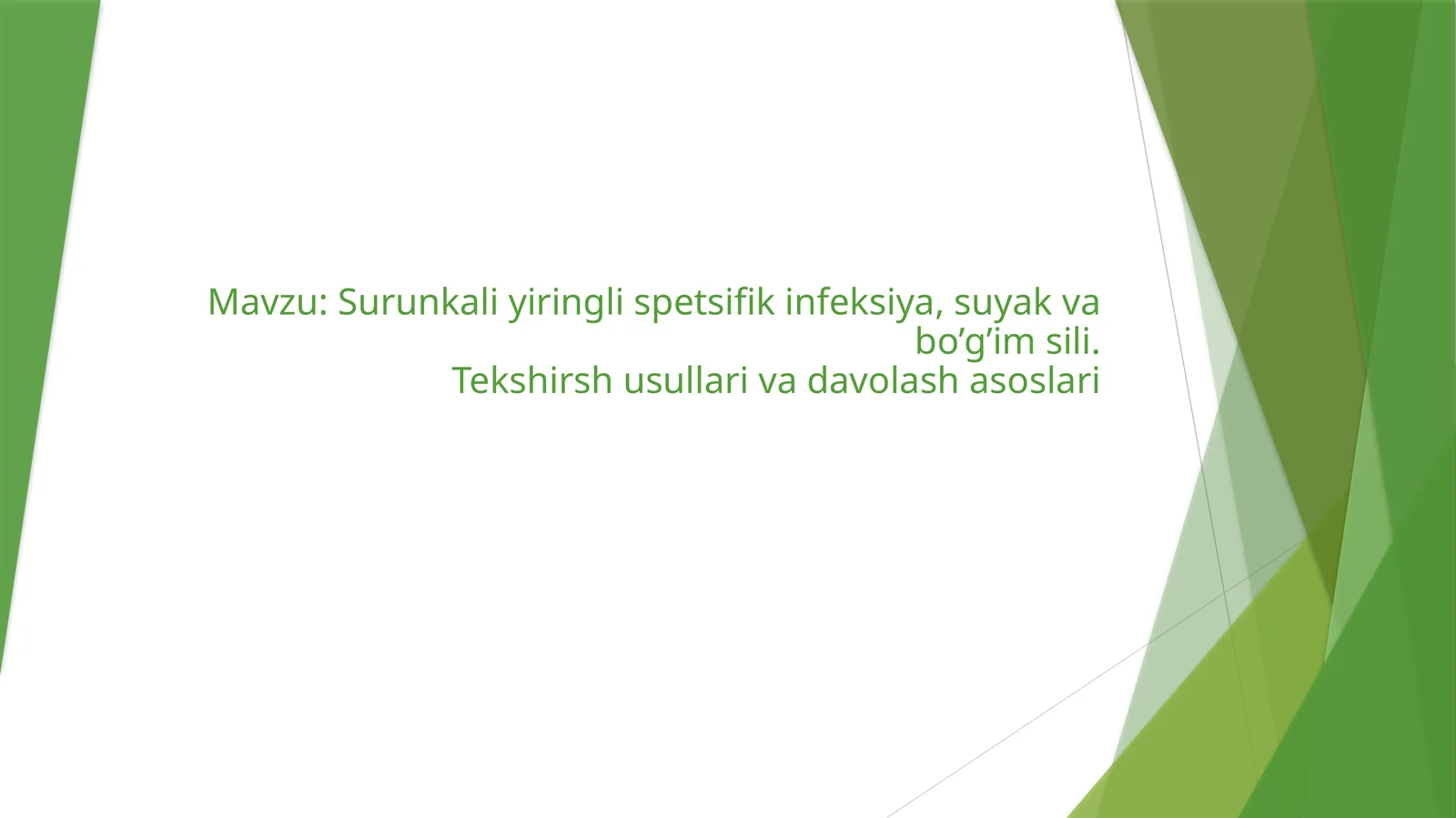 Mavzu: Surunkali yiringli spetsifik infeksiya, suyak va bo’g’im sili.
Tekshirsh usullari va davolash asoslari